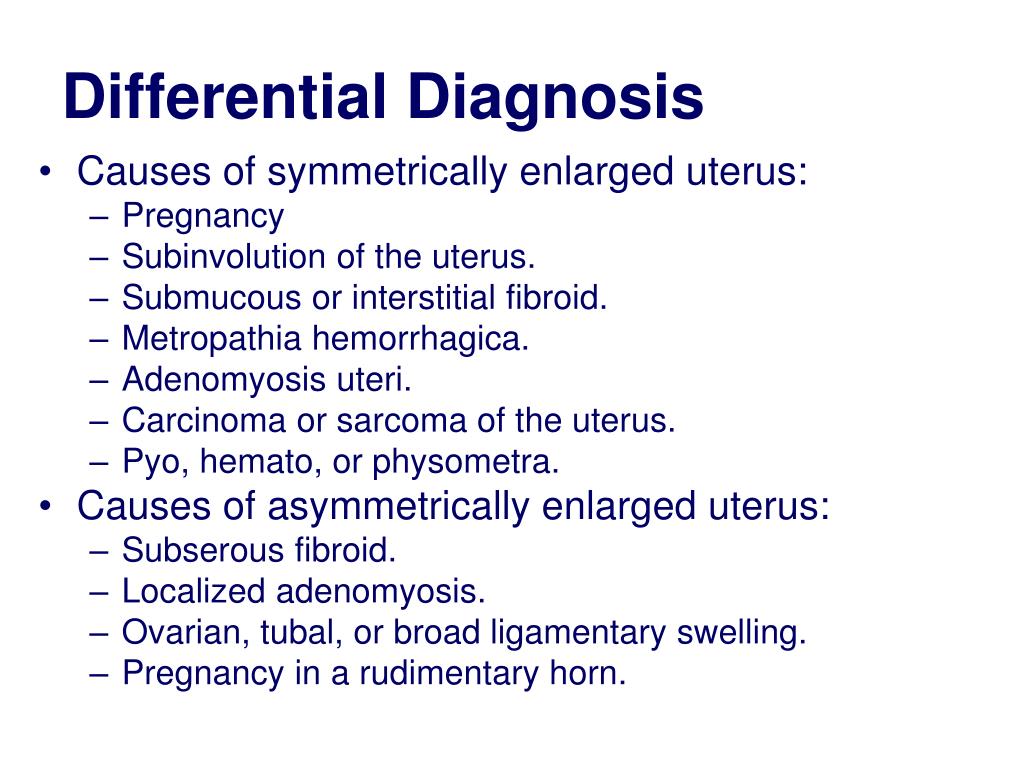 Differential Diagnosis

• Causes of symmetrically enlarged uterus:
– Pregnancy
– Subinvolution of the uterus.
– Submucous or interstitial fibroid.
– Metropathia hemorrhagica.
– Adenomyosis uteri.
– Carcinoma or sarcoma of the uterus.
– Pyo, hemato, or physometra.
• Causes of asymmetrically enlarged uterus:
– Subserous fibroid.
– Localized adenomyosis.
– Ovarian, tubal, or broad ligamentary swelling.
– Pregnancy in a rudimentary horn.